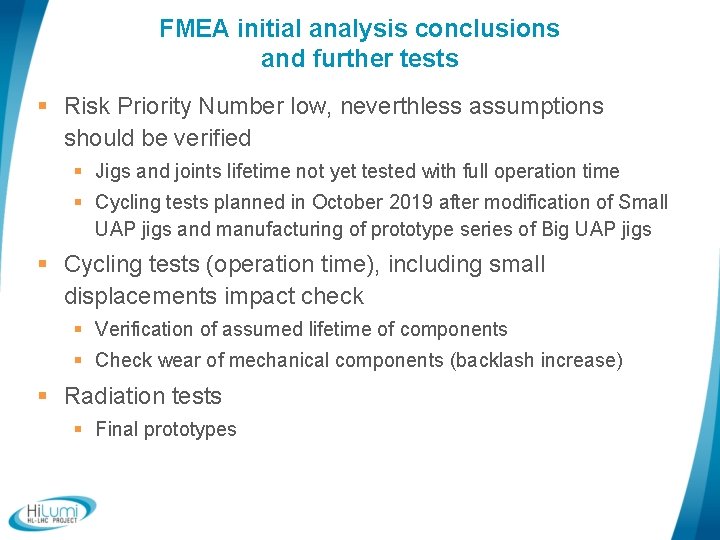 FMEA initial analysis conclusions and further tests

▪ Risk Priority Number low, neverthless assumptions should be verified
▪ Jigs and joints lifetime not yet tested with full operation time
▪ Cycling tests planned in October 2019 after modification of Small UAP jigs and manufacturing of prototype series of Big UAP jigs

▪ Cycling tests (operation time), including small displacements impact check
▪ Verification of assumed lifetime of components
▪ Check wear of mechanical components (backlash increase)

▪ Radiation tests
▪ Final prototypes

HiLumi
HL-LHC PROJECT